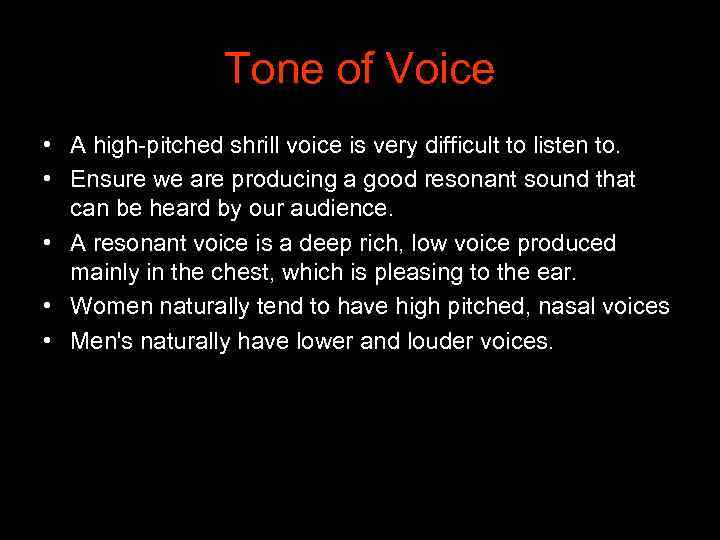 Tone of Voice

• A high-pitched shrill voice is very difficult to listen to.
• Ensure we are producing a good resonant sound that can be heard by our audience.
• A resonant voice is a deep rich, low voice produced mainly in the chest, which is pleasing to the ear.
• Women naturally tend to have high pitched, nasal voices
• Men's naturally have lower and louder voices.